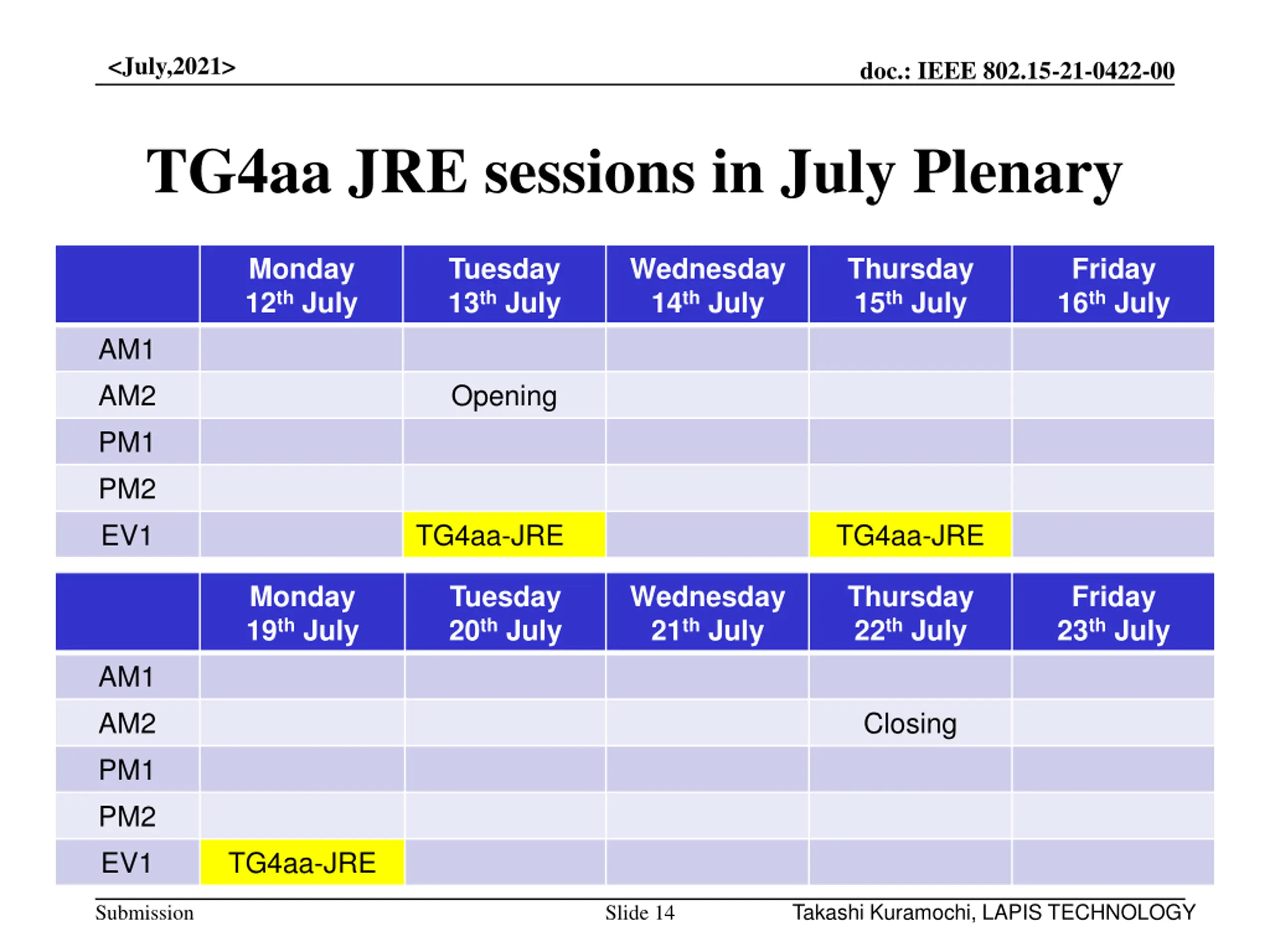 <July,2021>

doc.: IEEE 802.15-21-0422-00

TG4aa JRE sessions in July Plenary

| | Monday 12$^{th}$ July | Tuesday 13$^{th}$ July | Wednesday 14$^{th}$ July | Thursday 15$^{th}$ July | Friday 16$^{th}$ July |
|---|---|---|---|---|---|
| AM1 | | | | | |
| AM2 | | Opening | | | |
| PM1 | | | | | |
| PM2 | | | | | |
| EV1 | | TG4aa-JRE | | TG4aa-JRE | |

| | Monday 19$^{th}$ July | Tuesday 20$^{th}$ July | Wednesday 21$^{th}$ July | Thursday 22$^{th}$ July | Friday 23$^{th}$ July |
|---|---|---|---|---|---|
| AM1 | | | | | |
| AM2 | | | | Closing | |
| PM1 | | | | | |
| PM2 | | | | | |
| EV1 | TG4aa-JRE | | | | |

Submission

Slide 14

Takashi Kuramochi, LAPIS TECHNOLOGY